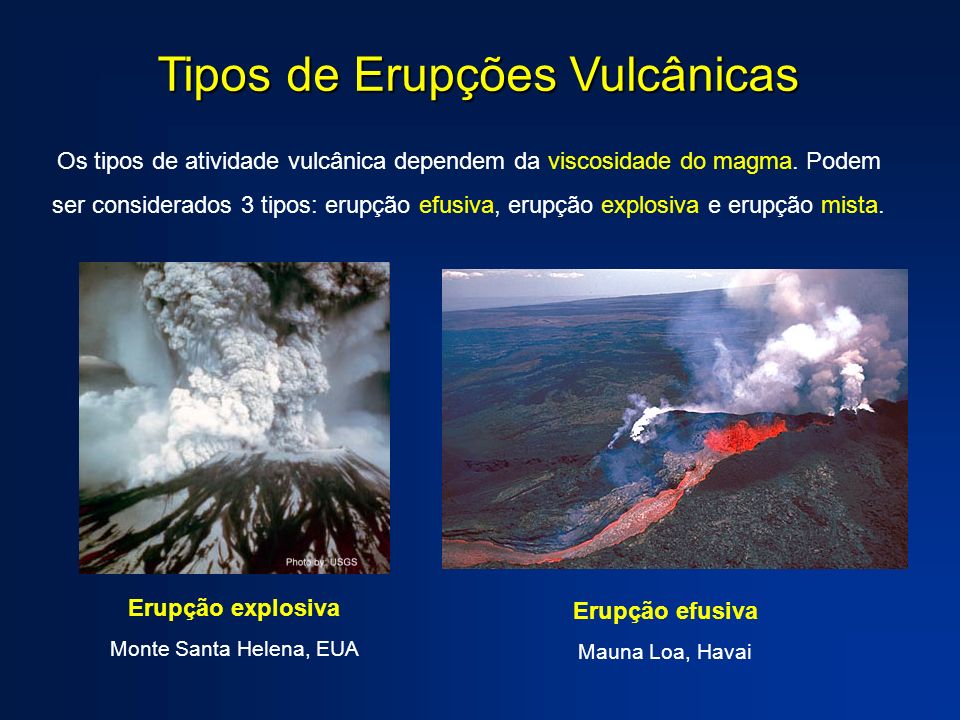 Tipos de Erupções Vulcânicas

Os tipos de atividade vulcânica dependem da viscosidade do magma. Podem ser considerados 3 tipos: erupção efusiva, erupção explosiva e erupção mista.

Photo by: USGS

Erupção explosiva

Monte Santa Helena, EUA

Erupção efusiva

Mauna Loa, Havai